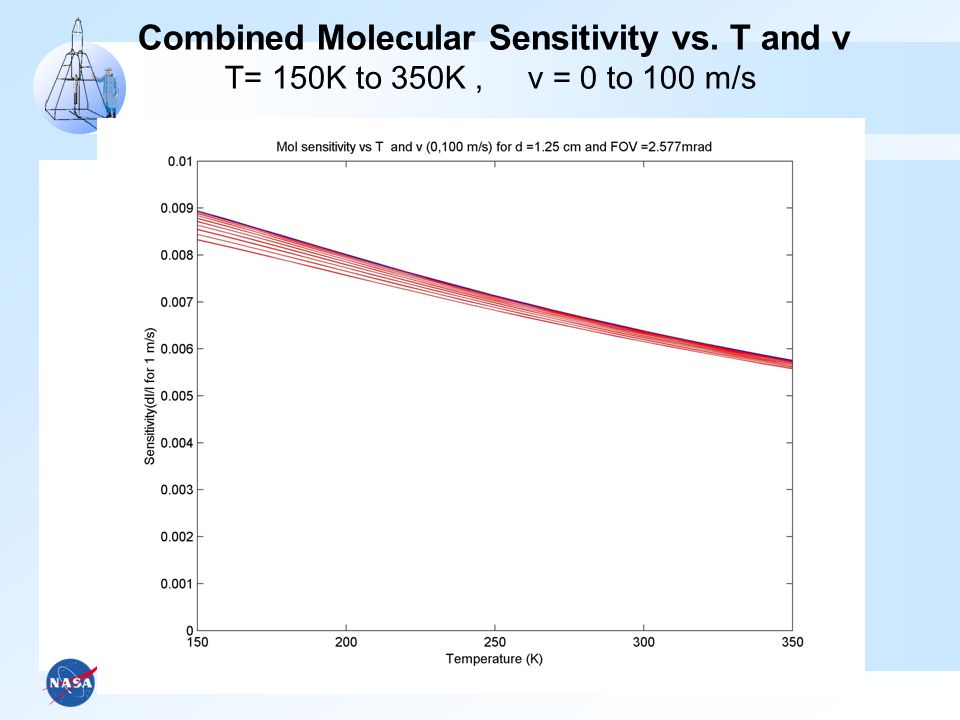 Combined Molecular Sensitivity vs. T and v
T= 150K to 350K , v = 0 to 100 m/s

Mol sensitivity vs T and v (0,100 m/s) for d =1.25 cm and FOV =2.577mrad

Sensitivity(dI/I for 1 m/s)

0.01
0.009
0.008
0.007
0.006
0.005
0.004
0.003
0.002
0.001
0

150 200 250 300 350

Temperature (K)

NASA